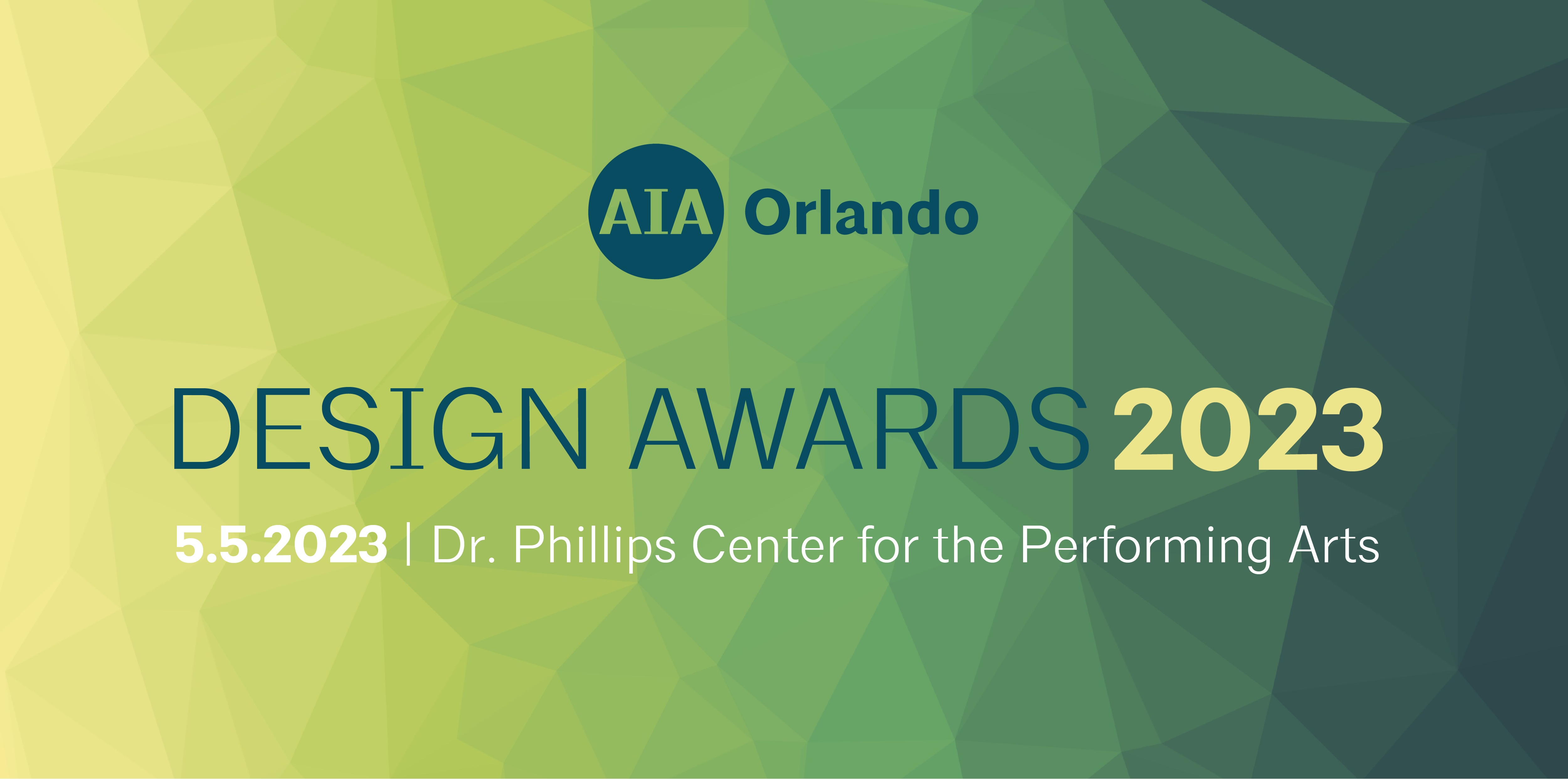 AIA Orlando

DESIGN AWARDS 2023

5.5.2023 | Dr. Phillips Center for the Performing Arts